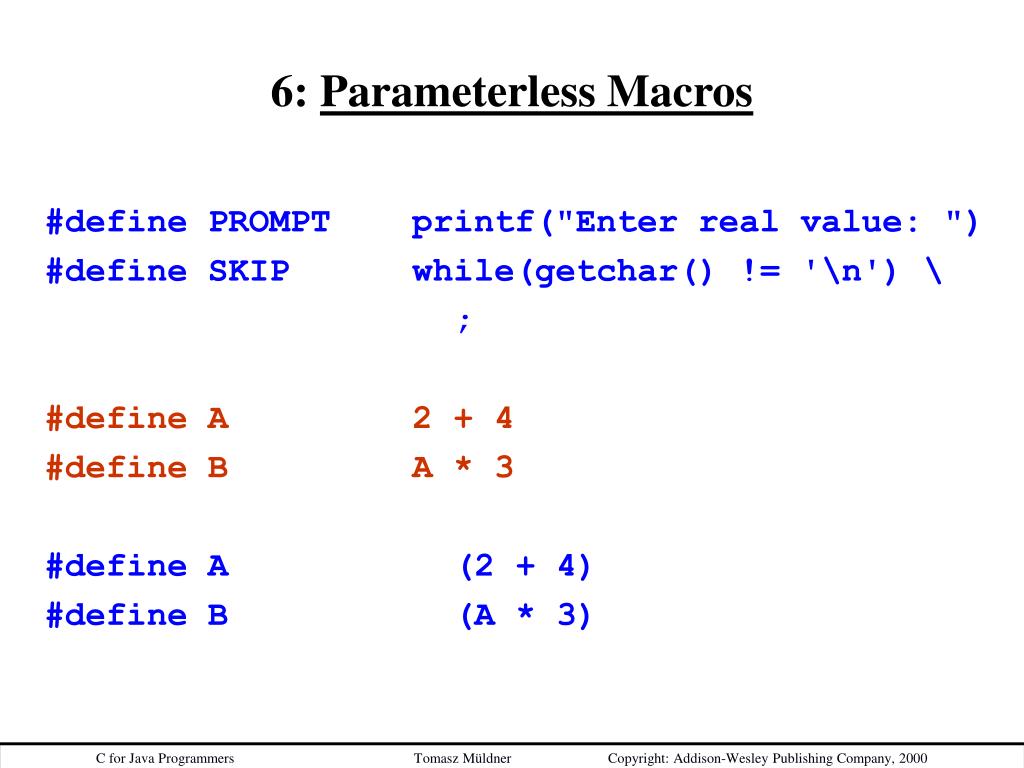 6: Parameterless Macros

#define PROMPT    printf("Enter real value: ")
#define SKIP      while(getchar() != '\n') \
                    ;

#define A         2 + 4
#define B         A * 3

#define A           (2 + 4)
#define B           (A * 3)

C for Java Programmers    Tomasz Müldner    Copyright: Addison-Wesley Publishing Company, 2000